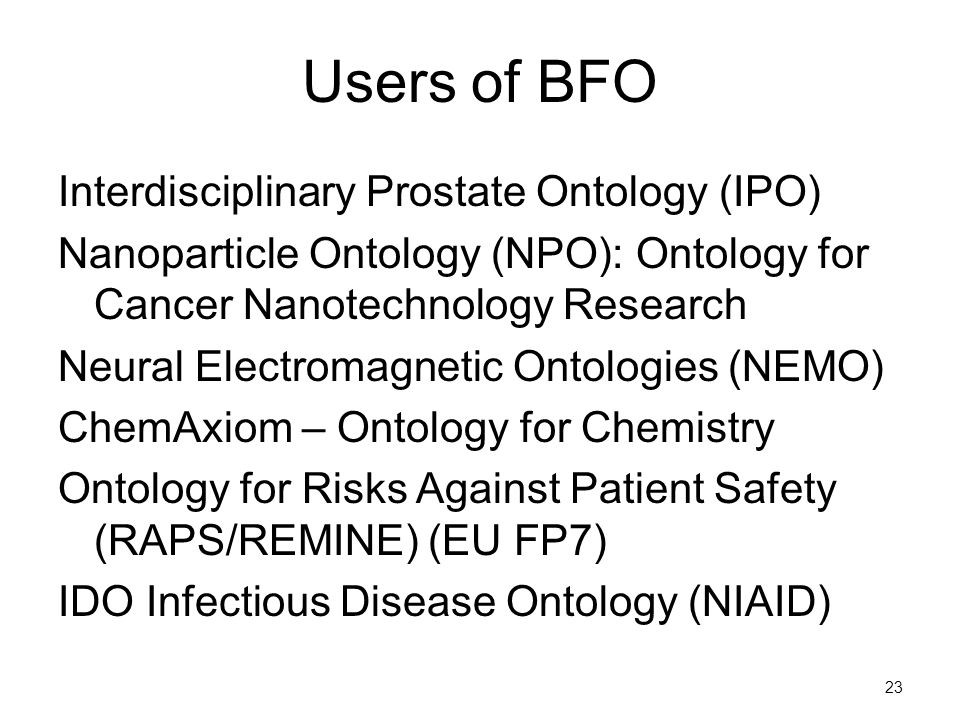 Users of BFO

Interdisciplinary Prostate Ontology (IPO)

Nanoparticle Ontology (NPO): Ontology for Cancer Nanotechnology Research

Neural Electromagnetic Ontologies (NEMO)

ChemAxiom – Ontology for Chemistry

Ontology for Risks Against Patient Safety (RAPS/REMINE) (EU FP7)

IDO Infectious Disease Ontology (NIAID)

23